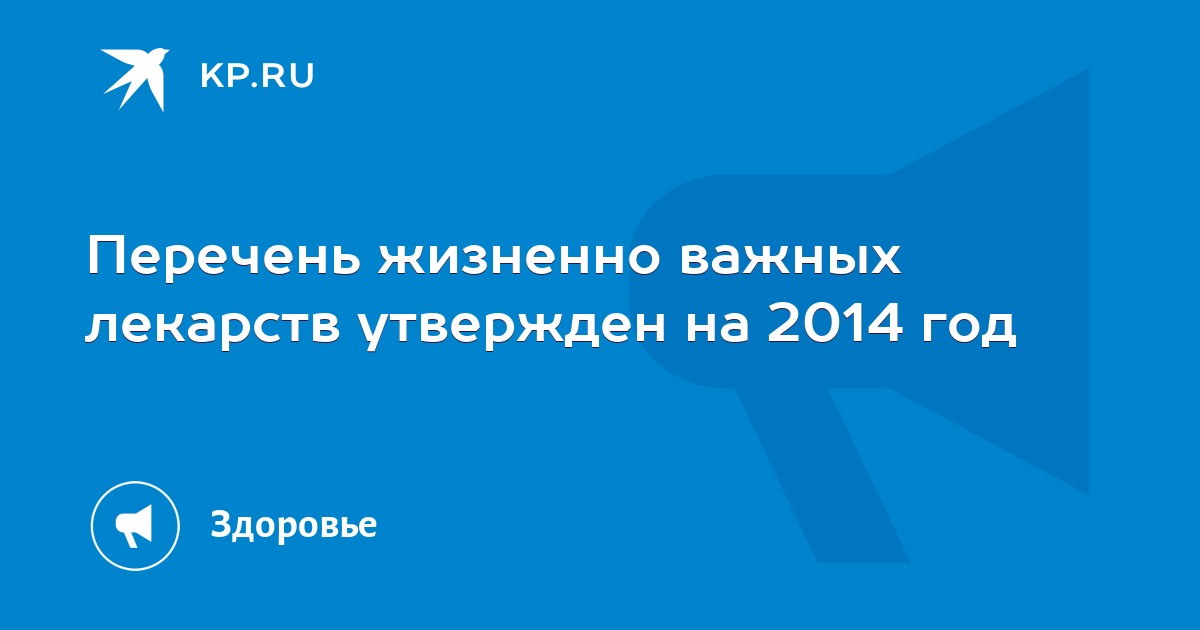 KP.RU

Перечень жизненно важных лекарств утвержден на 2014 год

Здоровье